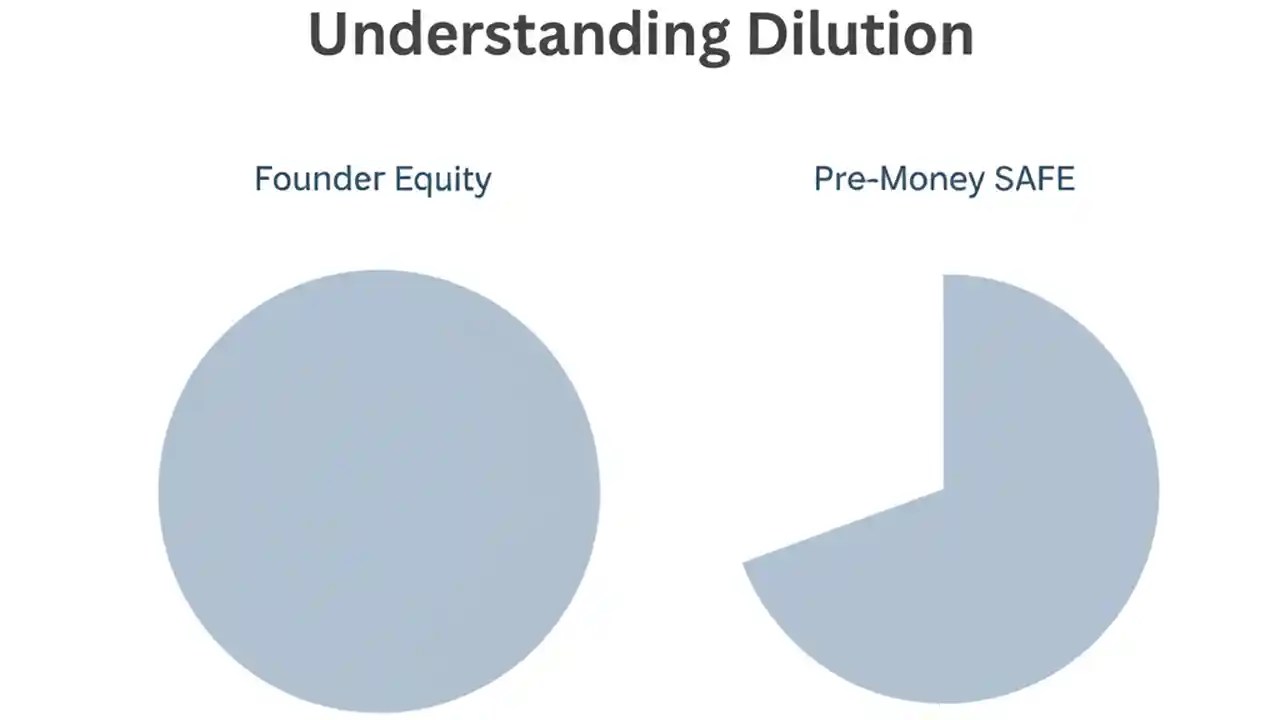 Understanding Dilution

Founder Equity

Pre-Money SAFE